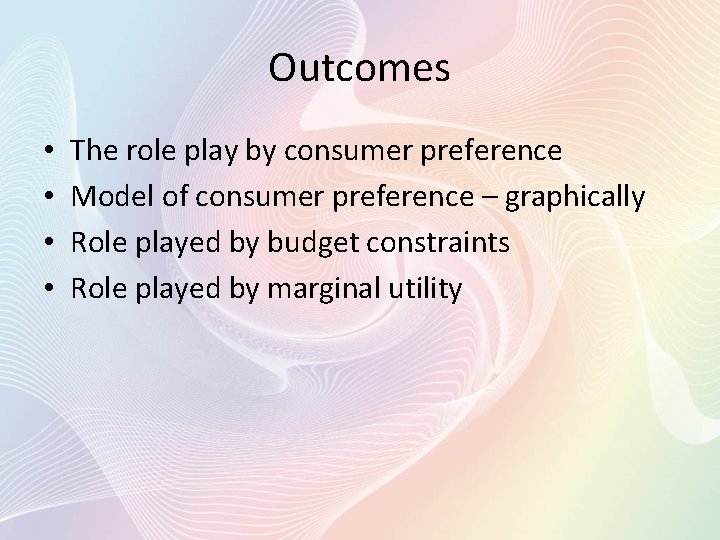 Outcomes

• The role play by consumer preference
• Model of consumer preference – graphically
• Role played by budget constraints
• Role played by marginal utility